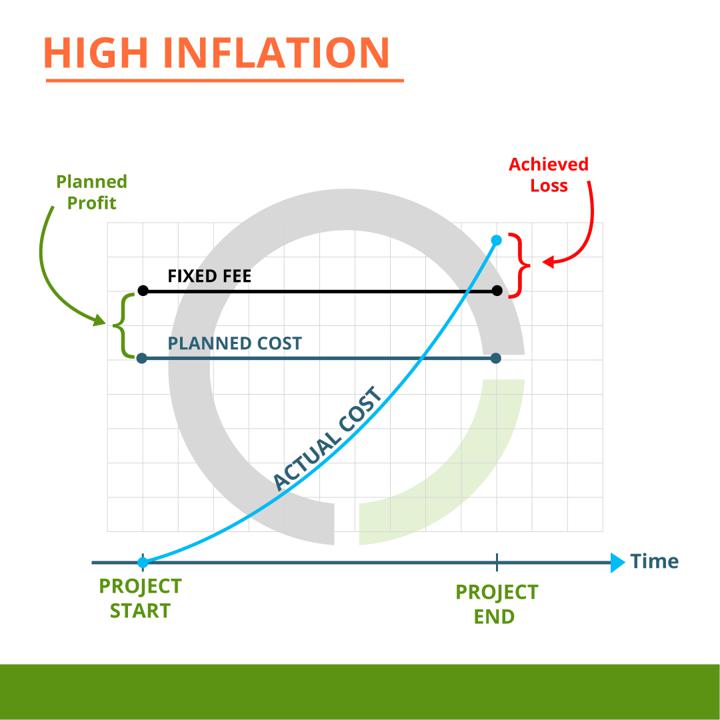 HIGH INFLATION

Planned Profit

Achieved Loss

FIXED FEE

PLANNED COST

ACTUAL COST

Time

PROJECT START

PROJECT END